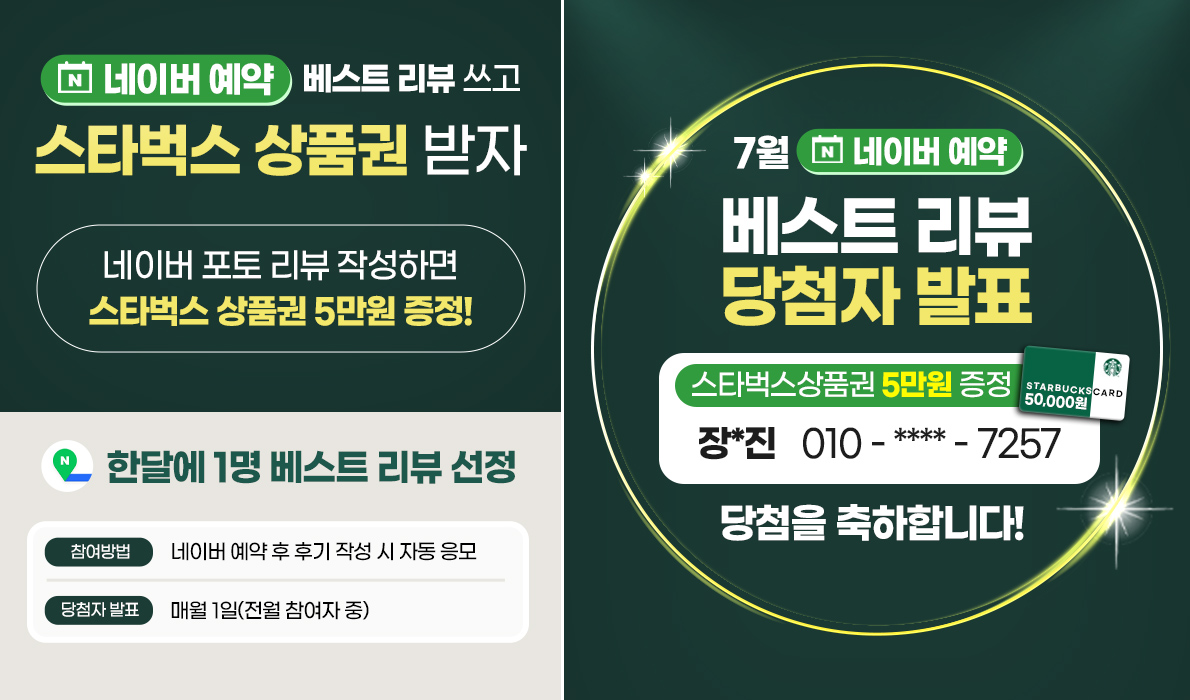 N 네이버 예약 베스트 리뷰 쓰고
스타벅스 상품권 받자

네이버 포토 리뷰 작성하면
스타벅스 상품권 5만원 증정!

N 한달에 1명 베스트 리뷰 선정

참여방법 네이버 예약 후 후기 작성 시 자동 응모
당첨자 발표 매월 1일(전월 참여자 중)

7월 N 네이버 예약
베스트 리뷰
당첨자 발표

스타벅스상품권 5만원 증정
STARBUCKS CARD
50,000원
장*진 010 - **** - 7257

당첨을 축하합니다!